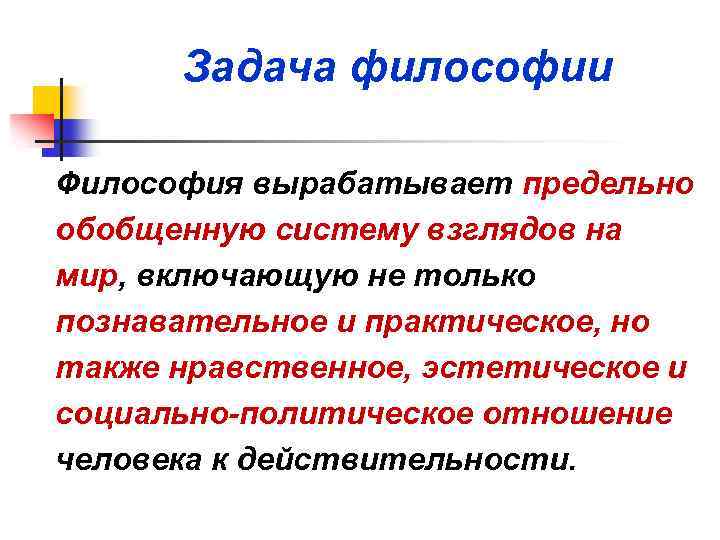 Задача философии

Философия вырабатывает предельно обобщенную систему взглядов на мир, включающую не только познавательное и практическое, но также нравственное, эстетическое и социально-политическое отношение человека к действительности.